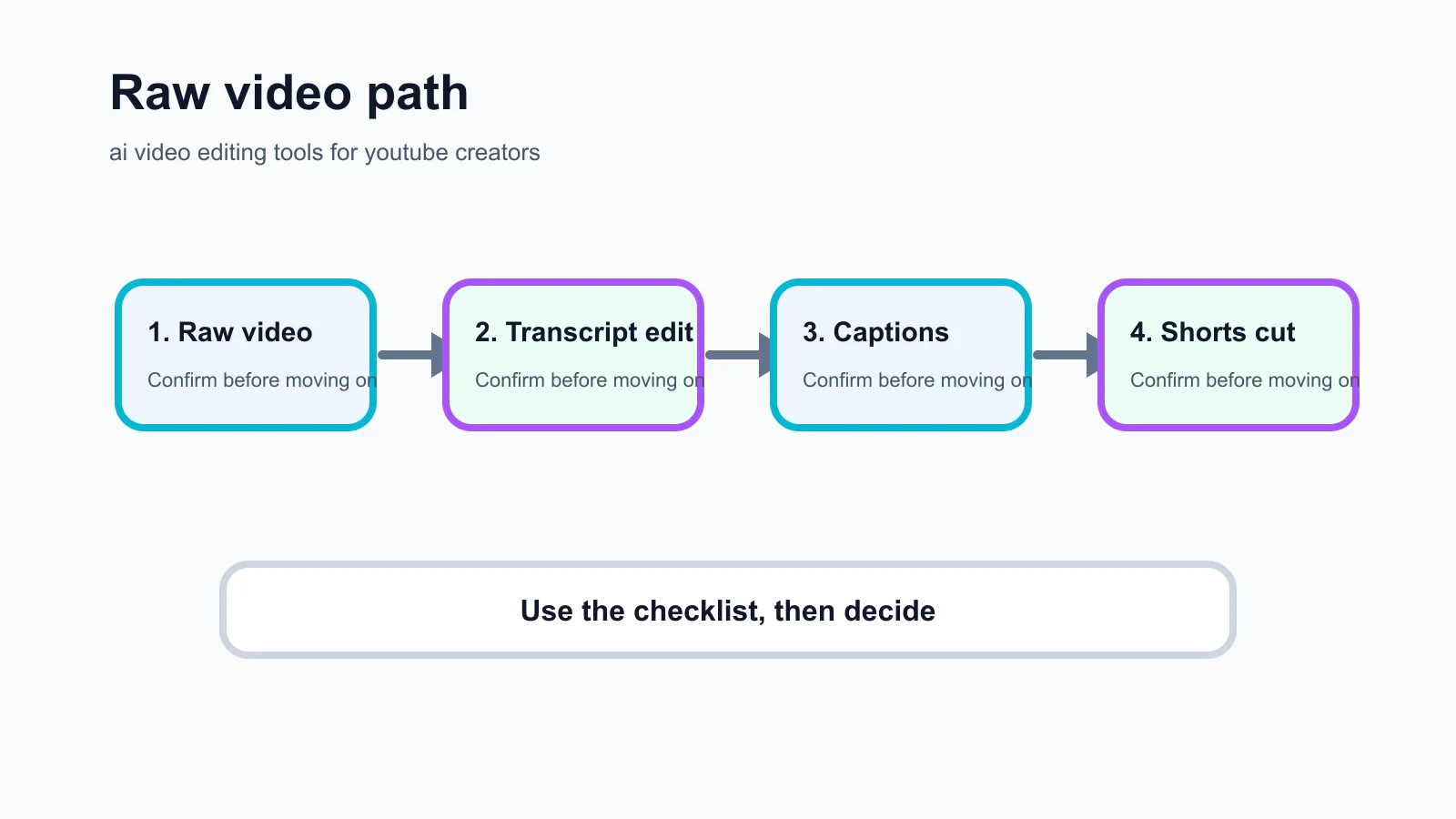 Raw video path

ai video editing tools for youtube creators

1. Raw video

Confirm before moving on

2. Transcript edit

Confirm before moving on

3. Captions

Confirm before moving on

4. Shorts cut

Confirm before moving on

Use the checklist, then decide